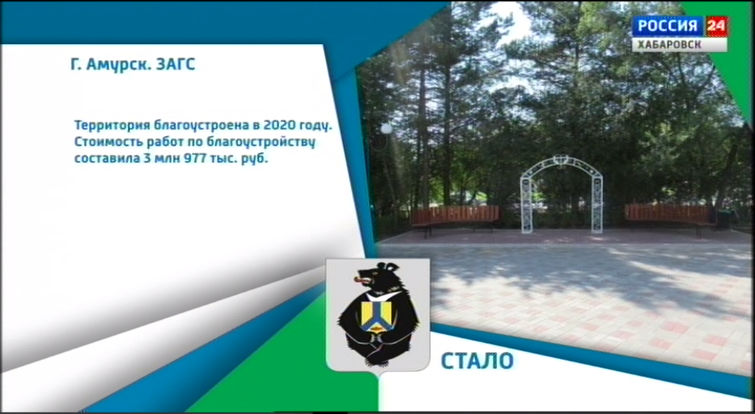 Г. Амурск. ЗАГС

Территория благоустроена в 2020 году. Стоимость работ по благоустройству составила 3 млн 977 тыс. руб.

РОССИЯ 24
ХАБАРОВСК

СТАЛО